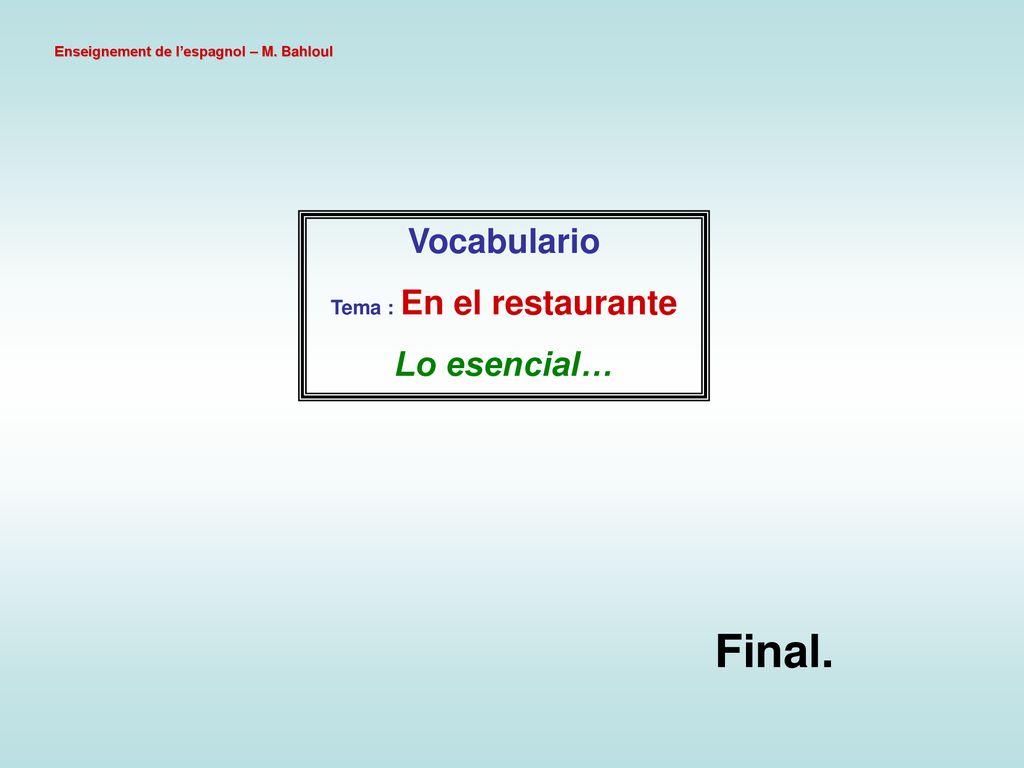 Enseignement de l'espagnol – M. Bahloul

Vocabulario

Tema : En el restaurante

Lo esencial…

Final.